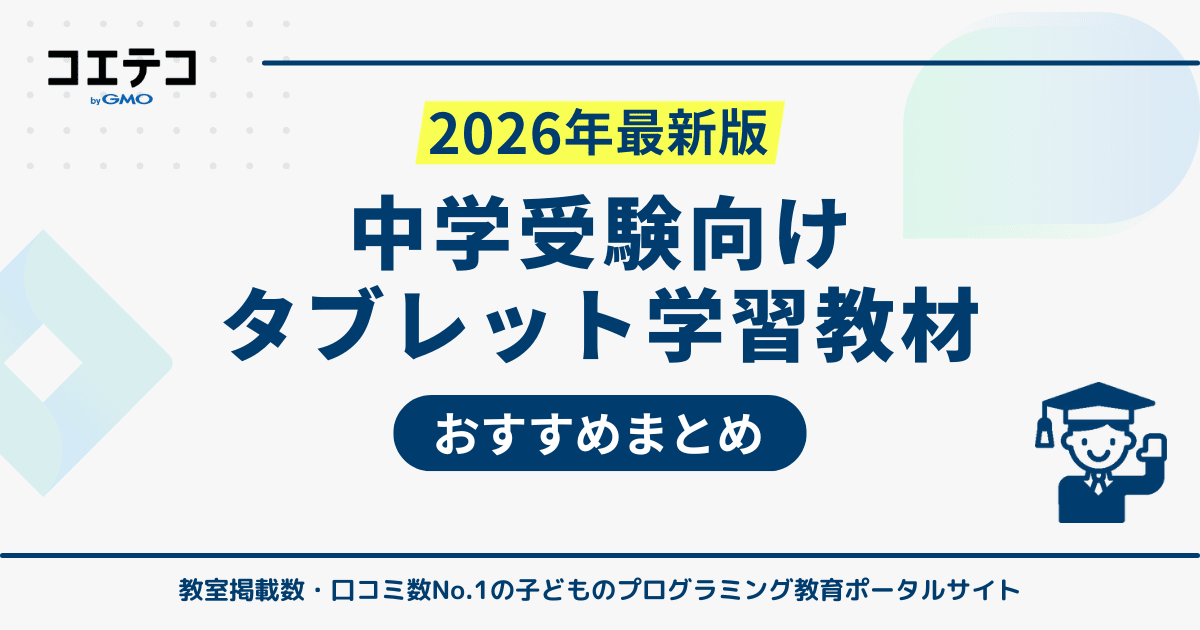 コエテコ
by GMO

2026年最新版

中学受験向け
タブレット学習教材

おすすめまとめ

教室掲載数・口コミ数No.1の子どものプログラミング教育ポータルサイト